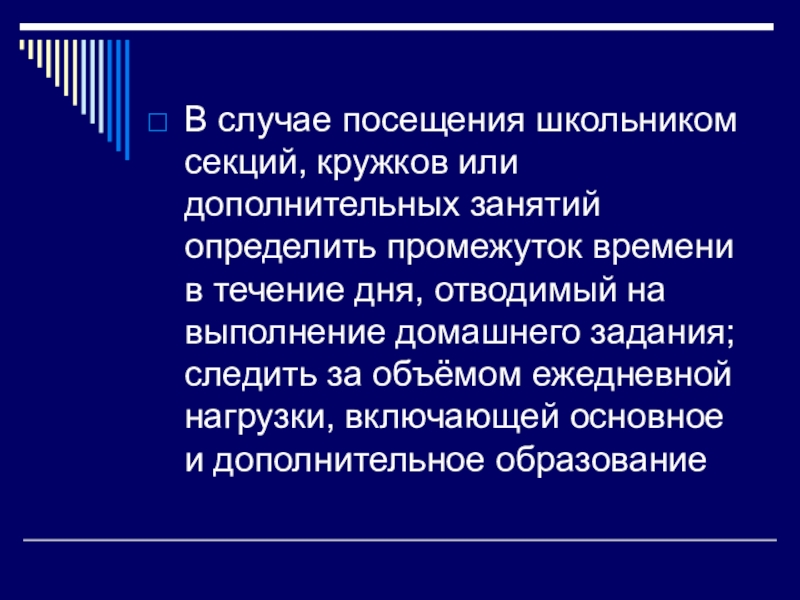 В случае посещения школьником секций, кружков или дополнительных занятий определить промежуток времени в течение дня, отводимый на выполнение домашнего задания; следить за объёмом ежедневной нагрузки, включающей основное и дополнительное образование